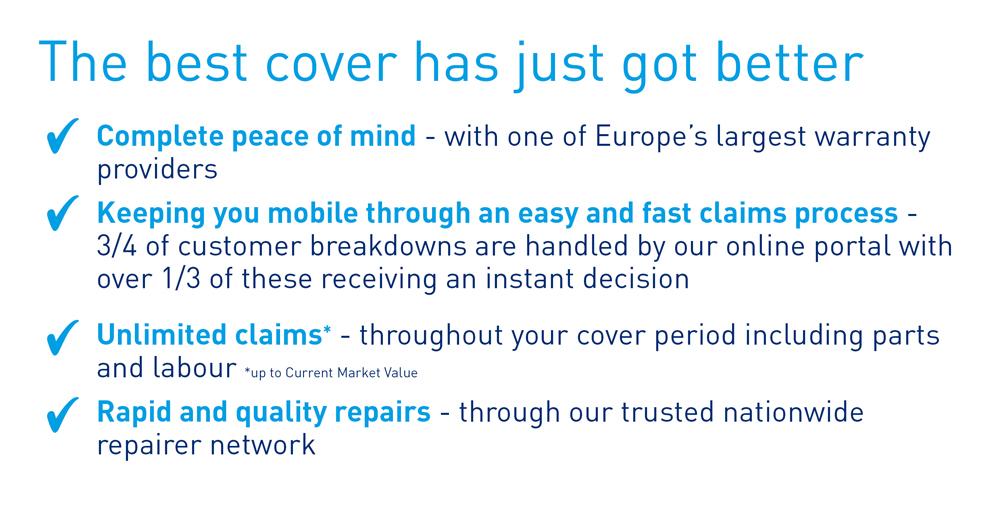 The best cover has just got better

✔ Complete peace of mind - with one of Europe's largest warranty providers

✔ Keeping you mobile through an easy and fast claims process - 3/4 of customer breakdowns are handled by our online portal with over 1/3 of these receiving an instant decision

✔ Unlimited claims* - throughout your cover period including parts and labour *up to Current Market Value

✔ Rapid and quality repairs - through our trusted nationwide repairer network